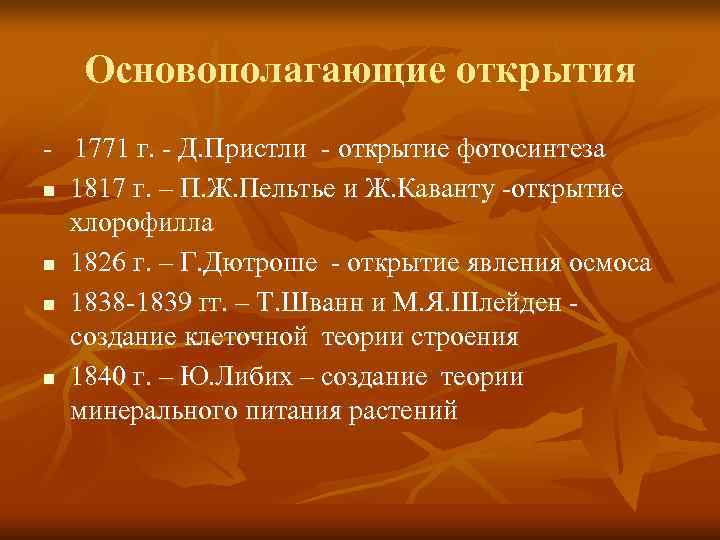 Основополагающие открытия

- 1771 г. - Д.Пристли - открытие фотосинтеза
- 1817 г. – П.Ж.Пельтье и Ж.Каванту -открытие хлорофилла
- 1826 г. – Г.Дютроше - открытие явления осмоса
- 1838-1839 гг. – Т.Шванн и М.Я.Шлейден - создание клеточной теории строения
- 1840 г. – Ю.Либих – создание теории минерального питания растений